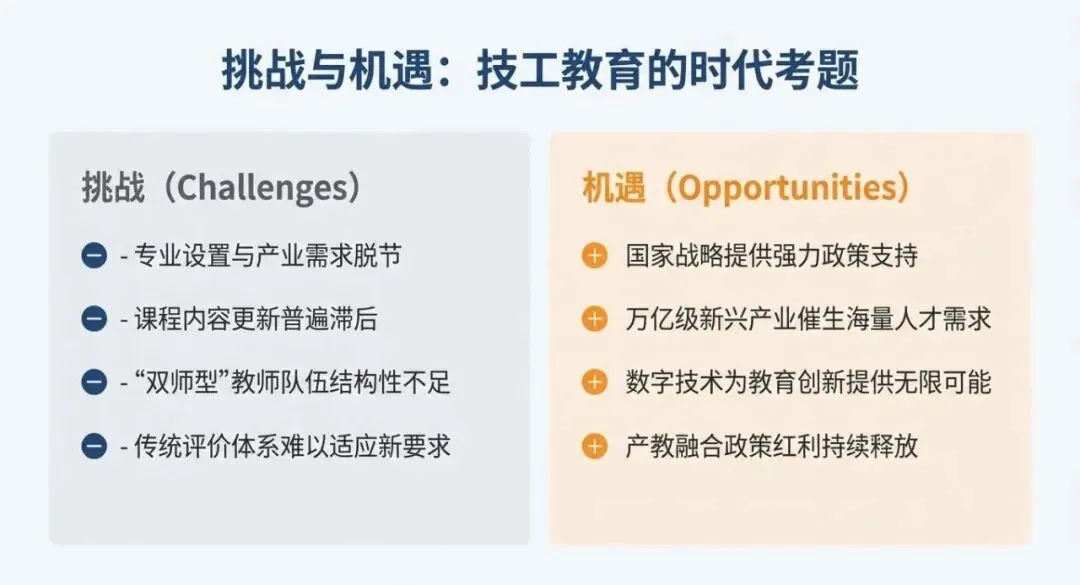 挑战与机遇：技工教育的时代考题

挑战（Challenges）

- 专业设置与产业需求脱节

- 课程内容更新普遍滞后

- “双师型”教师队伍结构性不足

- 传统评价体系难以适应新要求

机遇（Opportunities）

国家战略提供强力政策支持

万亿级新兴产业催生海量人才需求

数字技术为教育创新提供无限可能

产教融合政策红利持续释放